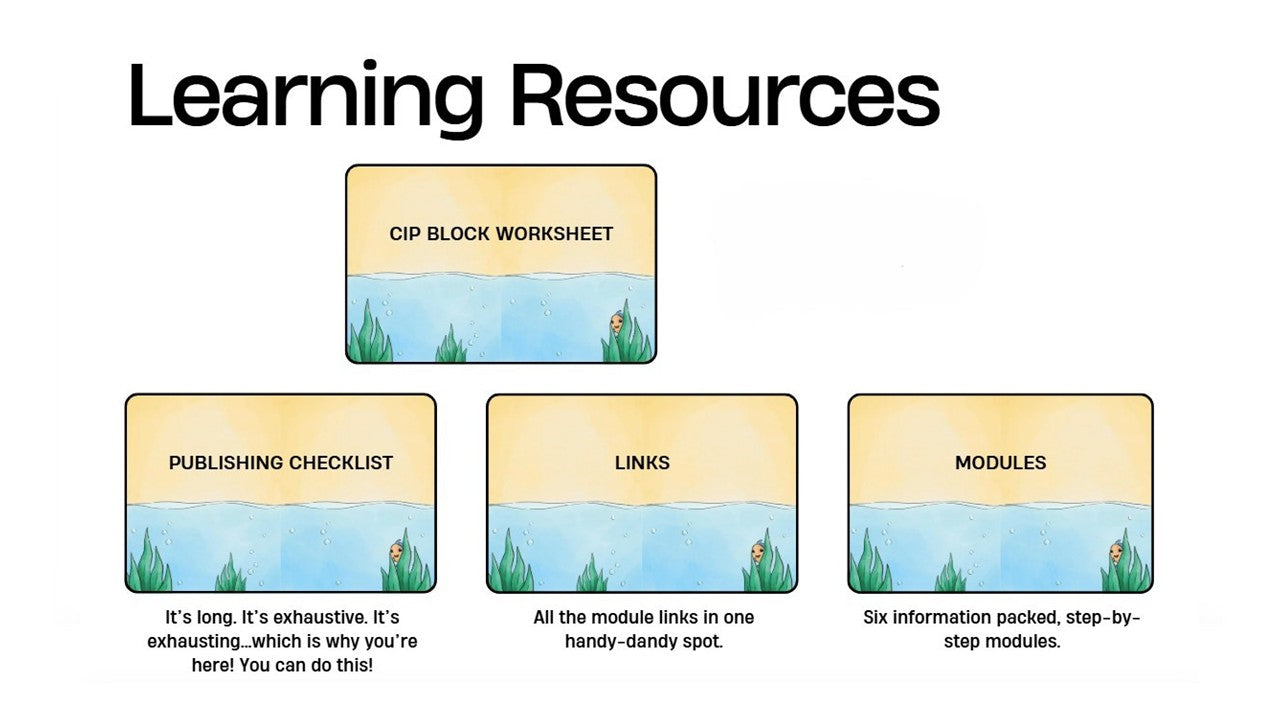 Learning Resources

CIP BLOCK WORKSHEET

PUBLISHING CHECKLIST

It's long. It's exhaustive. It's exhausting...which is why you're here! You can do this!

LINKS

All the module links in one handy-dandy spot.

MODULES

Six information packed, step-by-step modules.